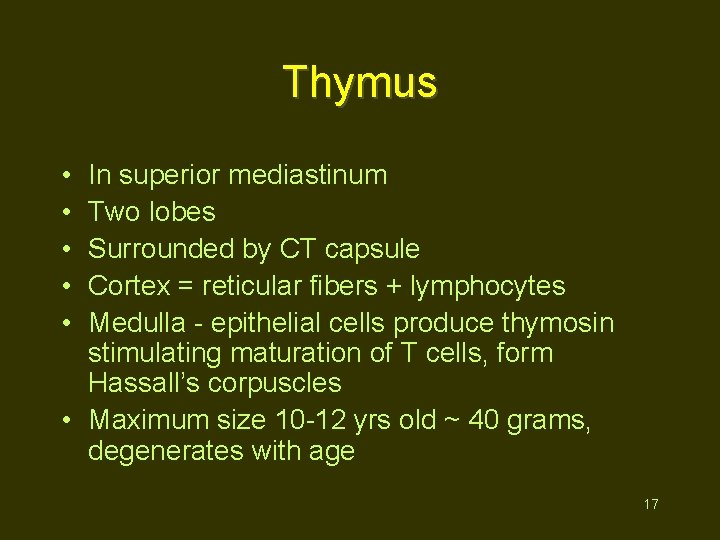 Thymus

• In superior mediastinum
• Two lobes
• Surrounded by CT capsule
• Cortex = reticular fibers + lymphocytes
• Medulla - epithelial cells produce thymosin stimulating maturation of T cells, form Hassall's corpuscles
• Maximum size 10-12 yrs old ~ 40 grams, degenerates with age

17